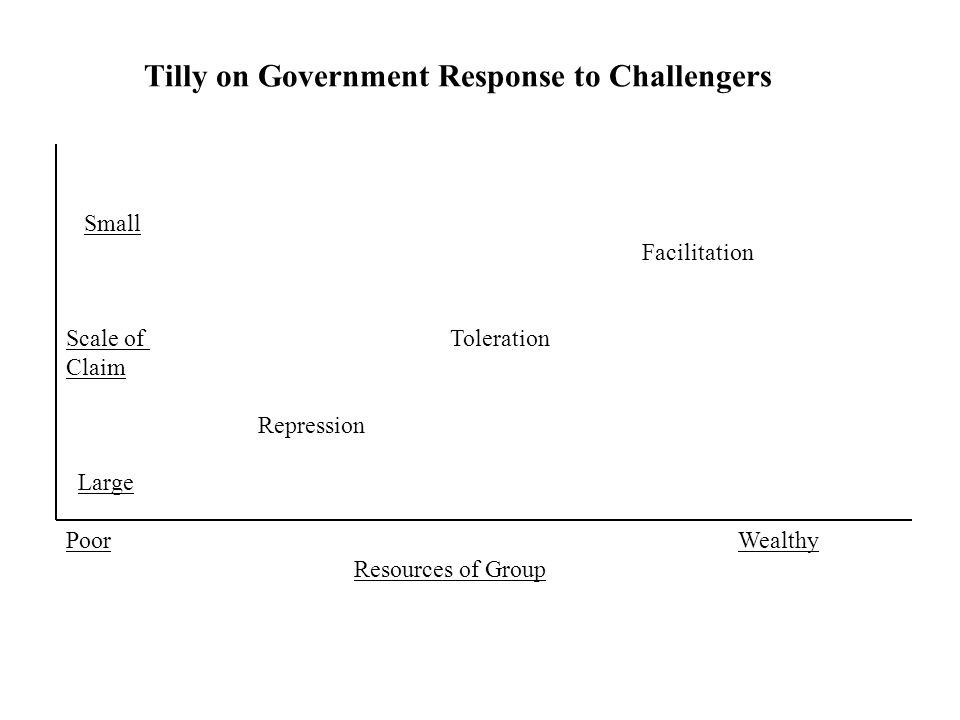 Tilly on Government Response to Challengers

Small

Facilitation

Scale of Claim

Toleration

Repression

Large

Poor

Wealthy

Resources of Group